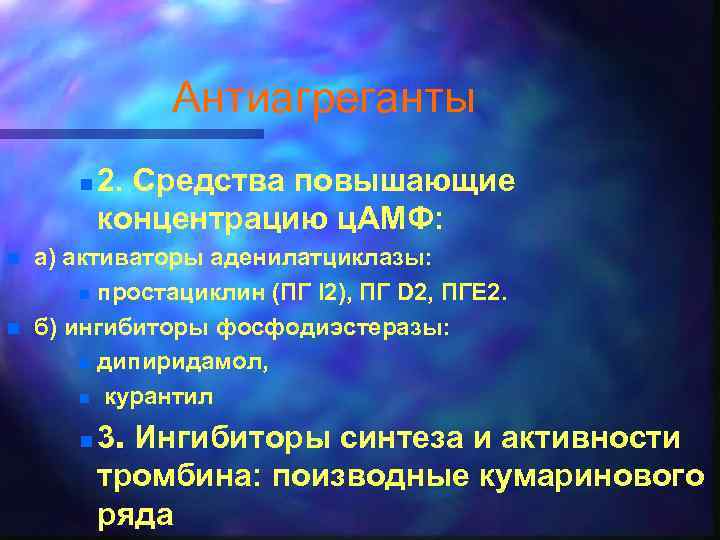 Антиагреганты

2. Средства повышающие концентрацию цАМФ:

а) активаторы аденилатциклазы:

простациклин (ПГ I2), ПГ D2, ПГЕ2.

б) ингибиторы фосфодиэстеразы:

дипиридамол,

курантил

3. Ингибиторы синтеза и активности тромбина: поизводные кумаринового ряда